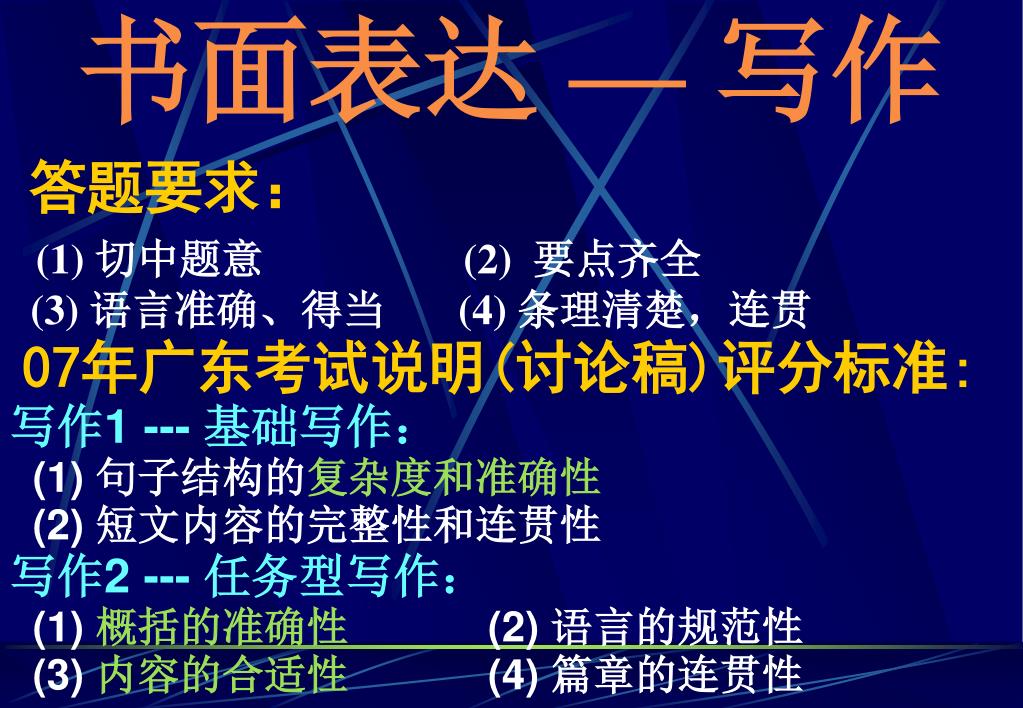 书面表达 — 写作

答题要求：

(1) 切中题意　　(2) 要点齐全
(3) 语言准确、得当　　(4) 条理清楚，连贯

07年广东考试说明(讨论稿)评分标准：

写作1 --- 基础写作：
(1) 句子结构的复杂度和准确性
(2) 短文内容的完整性和连贯性

写作2 --- 任务型写作：
(1) 概括的准确性　　(2) 语言的规范性
(3) 内容的合适性　　(4) 篇章的连贯性